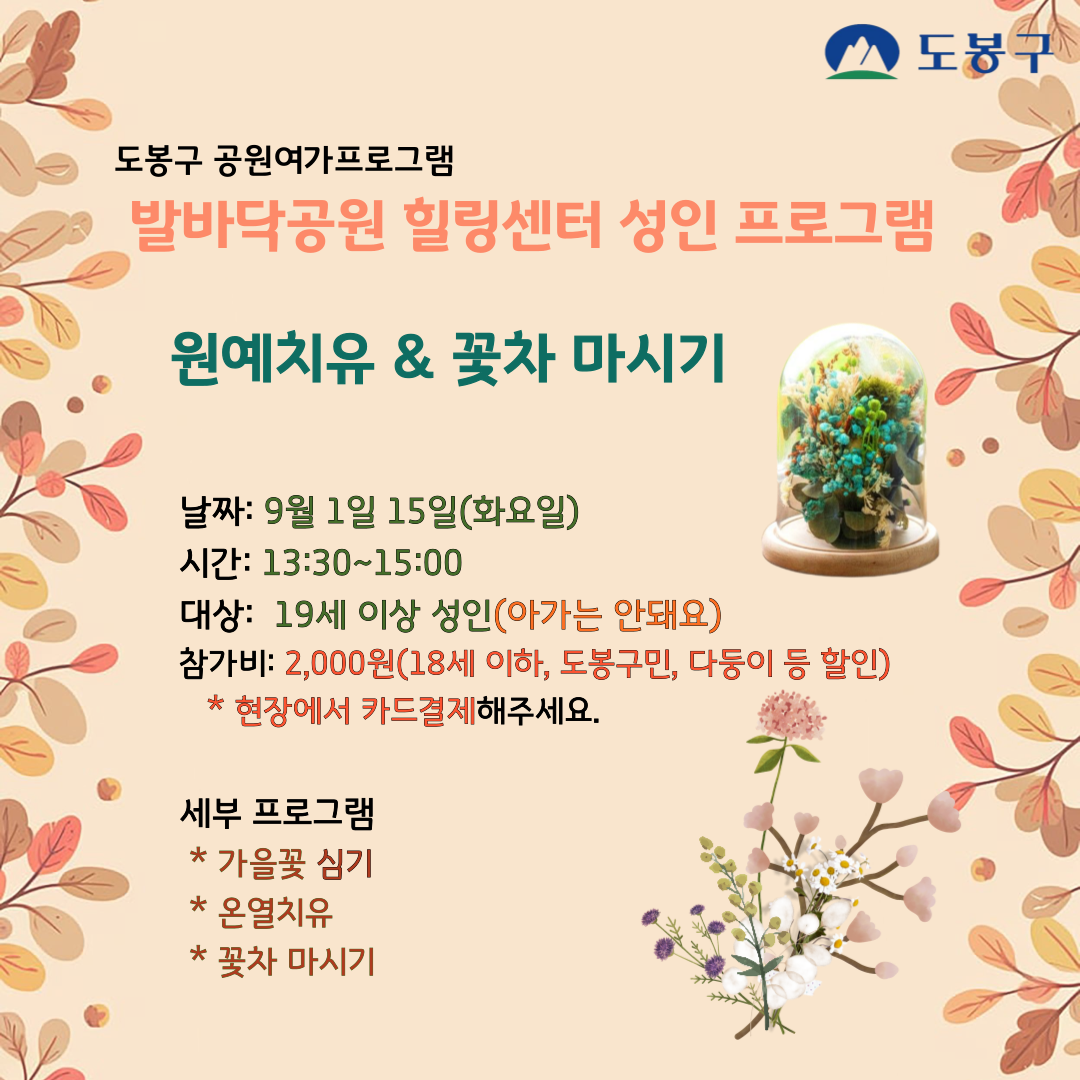 도봉구

도봉구 공원여가프로그램

발바닥공원 힐링센터 성인 프로그램

원예치유 & 꽃차 마시기

날짜: 9월 1일 15일(화요일)
시간: 13:30~15:00
대상: 19세 이상 성인(아가는 안돼요)
참가비: 2,000원(18세 이하, 도봉구민, 다둥이 등 할인)
* 현장에서 카드결제해주세요.

세부 프로그램
* 가을꽃 심기
* 온열치유
* 꽃차 마시기